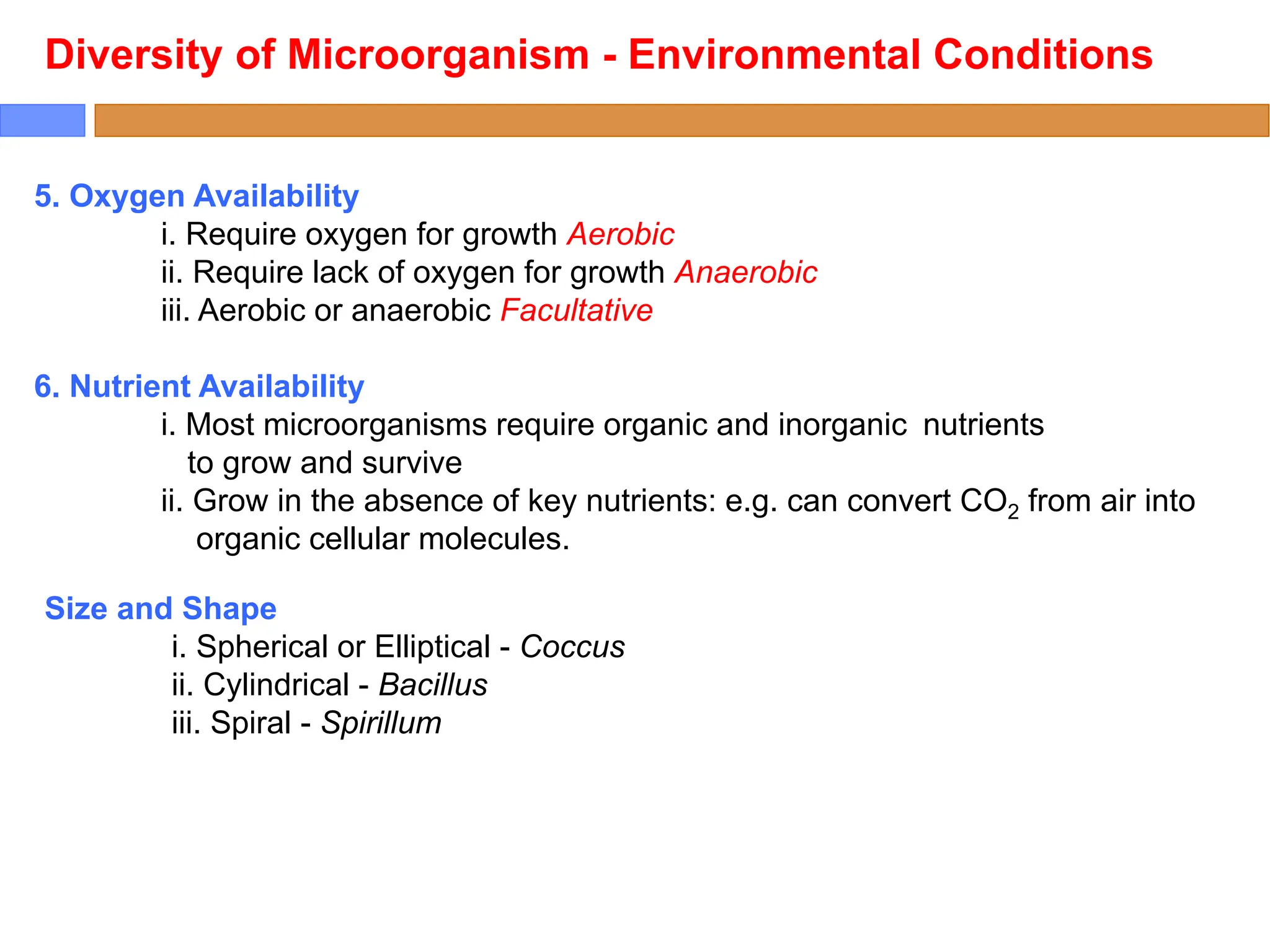 Diversity of Microorganism - Environmental Conditions

5. Oxygen Availability
i. Require oxygen for growth Aerobic
ii. Require lack of oxygen for growth Anaerobic
iii. Aerobic or anaerobic Facultative

6. Nutrient Availability
i. Most microorganisms require organic and inorganic nutrients to grow and survive
ii. Grow in the absence of key nutrients: e.g. can convert $CO_2$ from air into organic cellular molecules.

Size and Shape
i. Spherical or Elliptical - Coccus
ii. Cylindrical - Bacillus
iii. Spiral - Spirillum